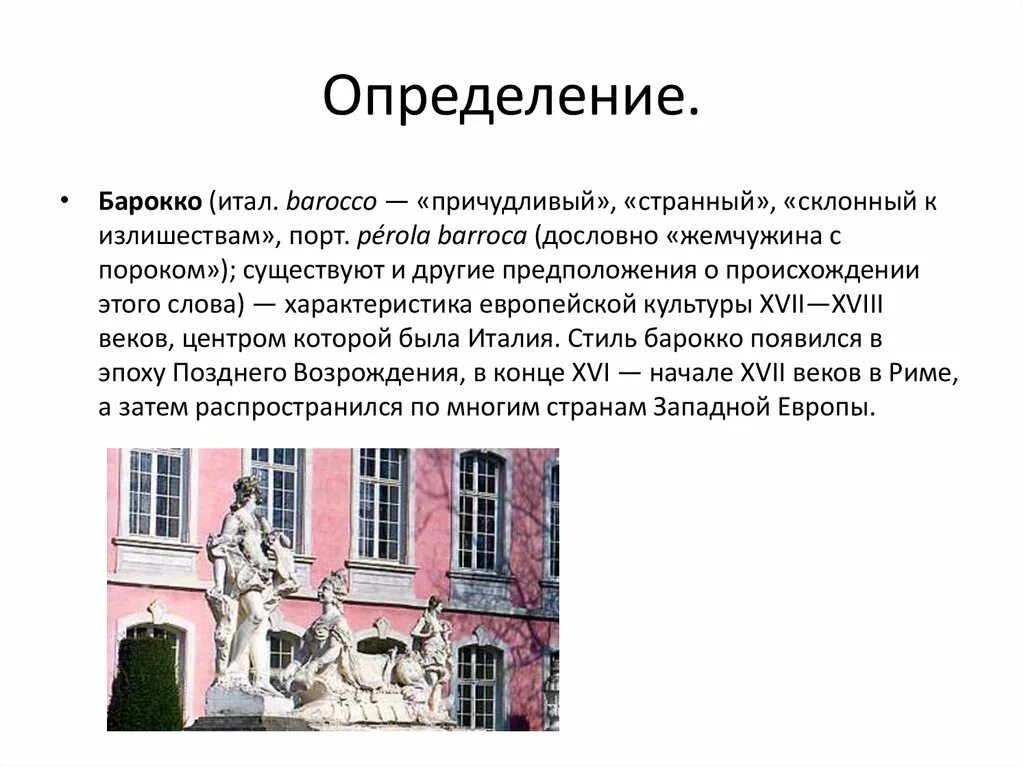 Определение.

• Барокко (итал. barocco — «причудливый», «странный», «склонный к излишествам», порт. pérola barroca (дословно «жемчужина с пороком»); существуют и другие предположения о происхождении этого слова) — характеристика европейской культуры XVII—XVIII веков, центром которой была Италия. Стиль барокко появился в эпоху Позднего Возрождения, в конце XVI — начале XVII веков в Риме, а затем распространился по многим странам Западной Европы.